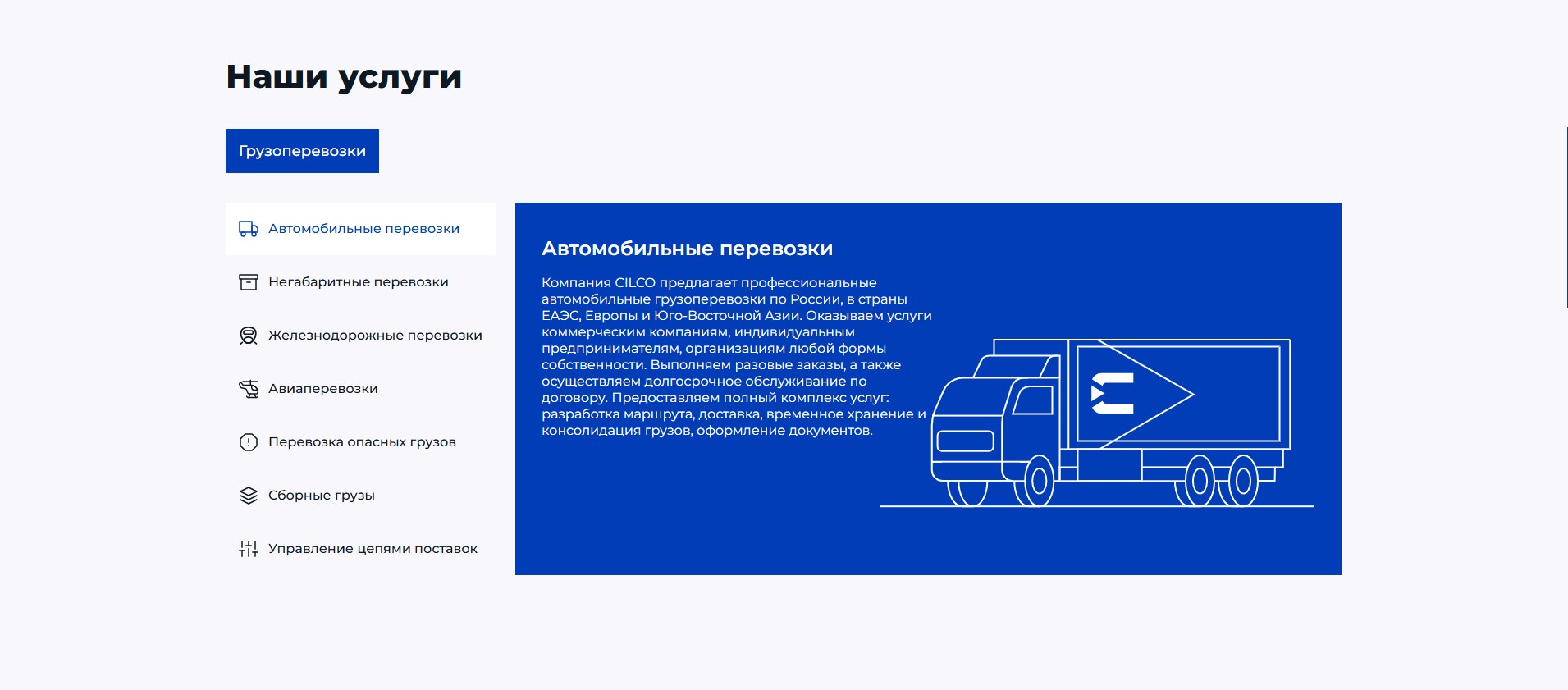 Наши услуги

Грузоперевозки

Автомобильные перевозки

Негабаритные перевозки

Железнодорожные перевозки

Авиаперевозки

Перевозка опасных грузов

Сборные грузы

Управление цепями поставок

Автомобильные перевозки

Компания CILCO предлагает профессиональные автомобильные грузоперевозки по России, в страны ЕАЭС, Европы и Юго-Восточной Азии. Оказываем услуги коммерческим компаниям, индивидуальным предпринимателям, организациям любой формы собственности. Выполняем разовые заказы, а также осуществляем долгосрочное обслуживание по договору. Предоставляем полный комплекс услуг: разработка маршрута, доставка, временное хранение и консолидация грузов, оформление документов.